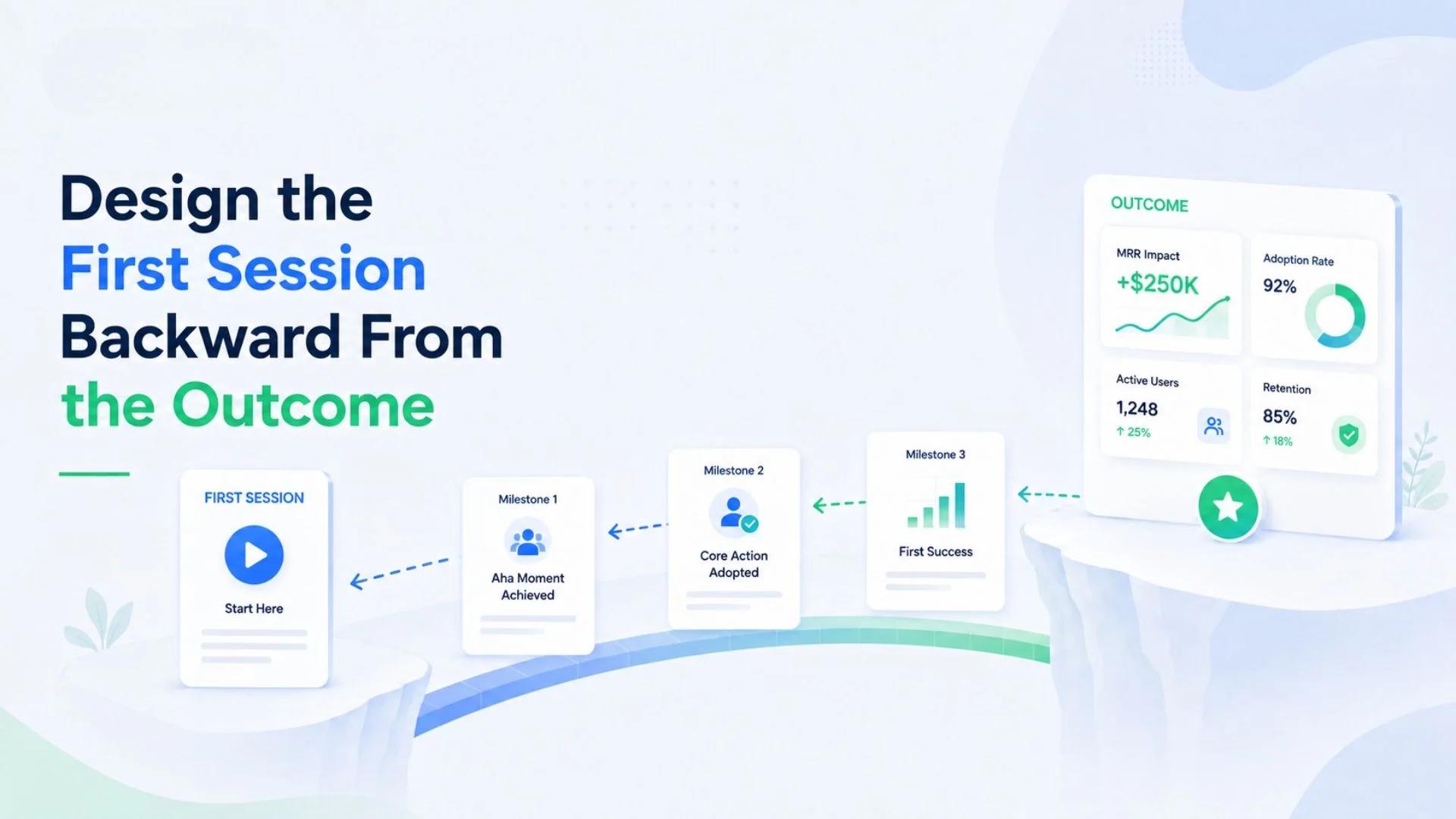 Design the First Session Backward From the Outcome

FIRST SESSION

Start Here

Milestone 1

Aha Moment Achieved

Milestone 2

Core Action Adopted

Milestone 3

First Success

OUTCOME

MRR Impact

+$250K

Adoption Rate

92%

Active Users

1,248

↑ 25%

Retention

85%

↑ 18%